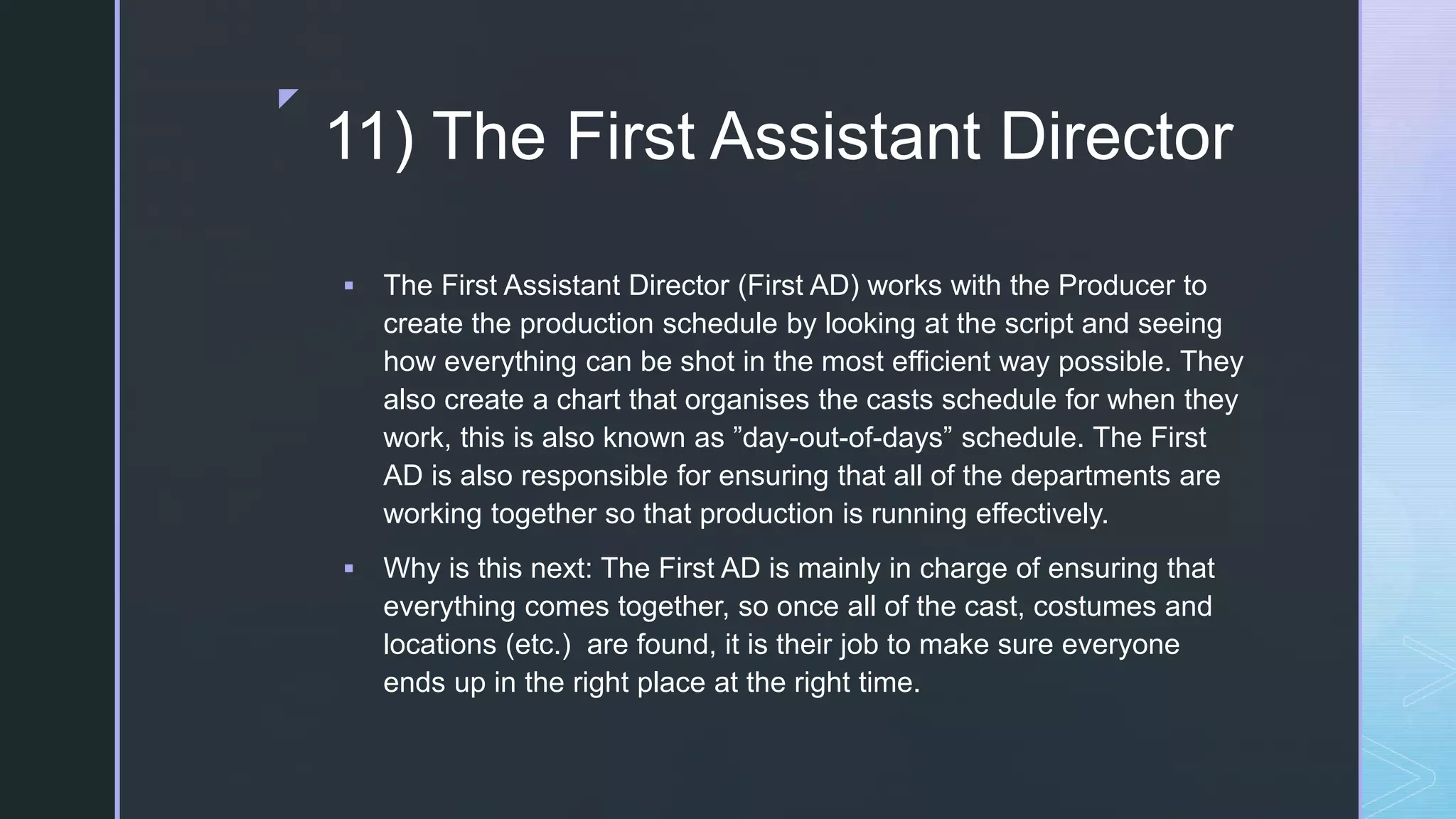 11) The First Assistant Director

▪ The First Assistant Director (First AD) works with the Producer to create the production schedule by looking at the script and seeing how everything can be shot in the most efficient way possible. They also create a chart that organises the casts schedule for when they work, this is also known as ”day-out-of-days” schedule. The First AD is also responsible for ensuring that all of the departments are working together so that production is running effectively.

▪ Why is this next: The First AD is mainly in charge of ensuring that everything comes together, so once all of the cast, costumes and locations (etc.)  are found, it is their job to make sure everyone ends up in the right place at the right time.